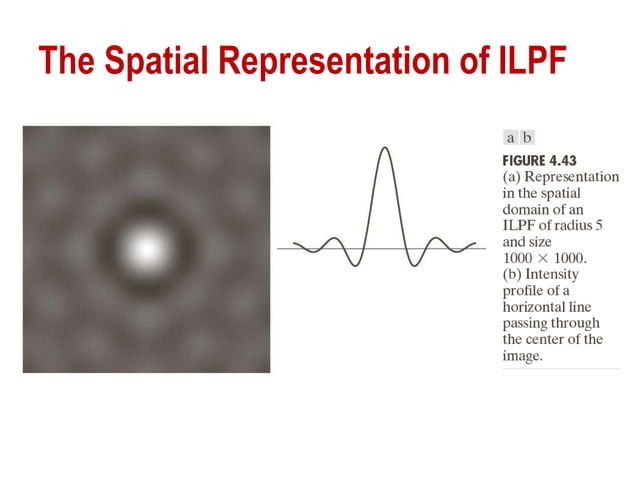 The Spatial Representation of ILPF

a b

FIGURE 4.43
(a) Representation in the spatial domain of an ILPF of radius 5 and size $1000 \times 1000$.
(b) Intensity profile of a horizontal line passing through the center of the image.